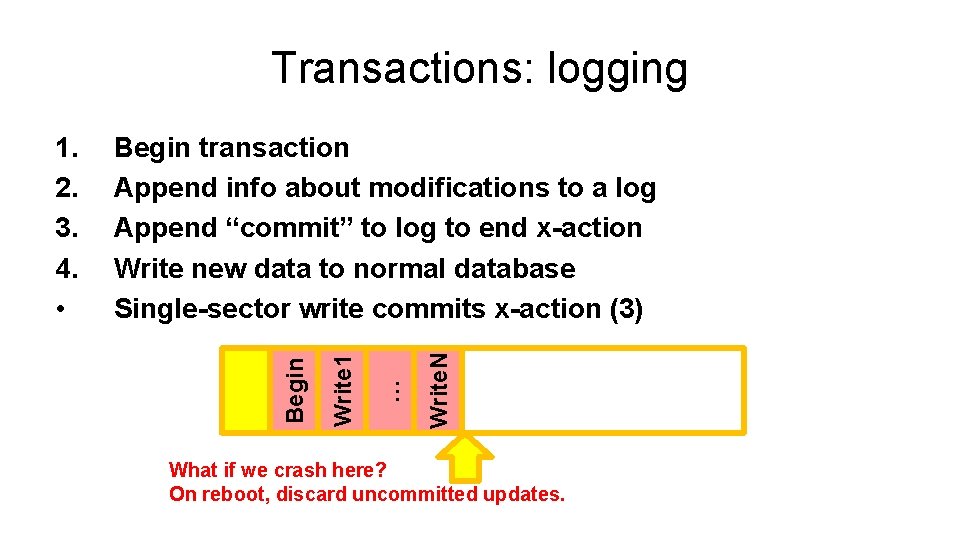 Transactions: logging

1. Begin transaction
2. Append info about modifications to a log
3. Append “commit” to log to end x-action
4. Write new data to normal database
• Single-sector write commits x-action (3)

Begin
Write1
...
WriteN

What if we crash here?
On reboot, discard uncommitted updates.